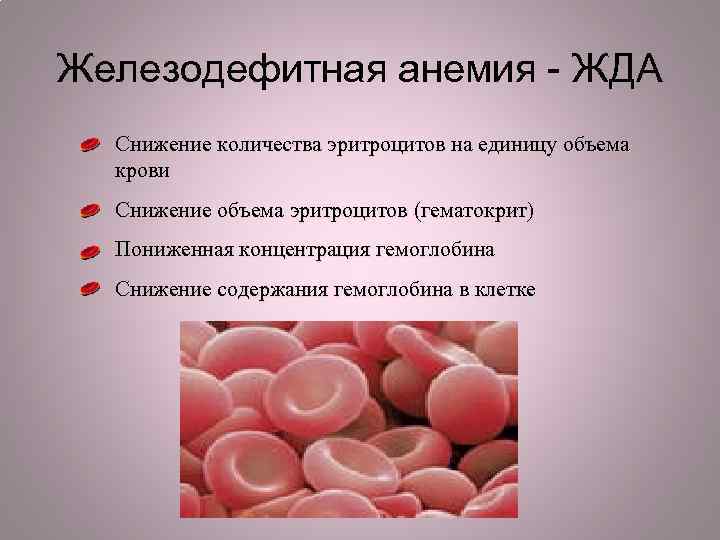 Железодефитная анемия - ЖДА

Снижение количества эритроцитов на единицу объема крови

Снижение объема эритроцитов (гематокрит)

Пониженная концентрация гемоглобина

Снижение содержания гемоглобина в клетке